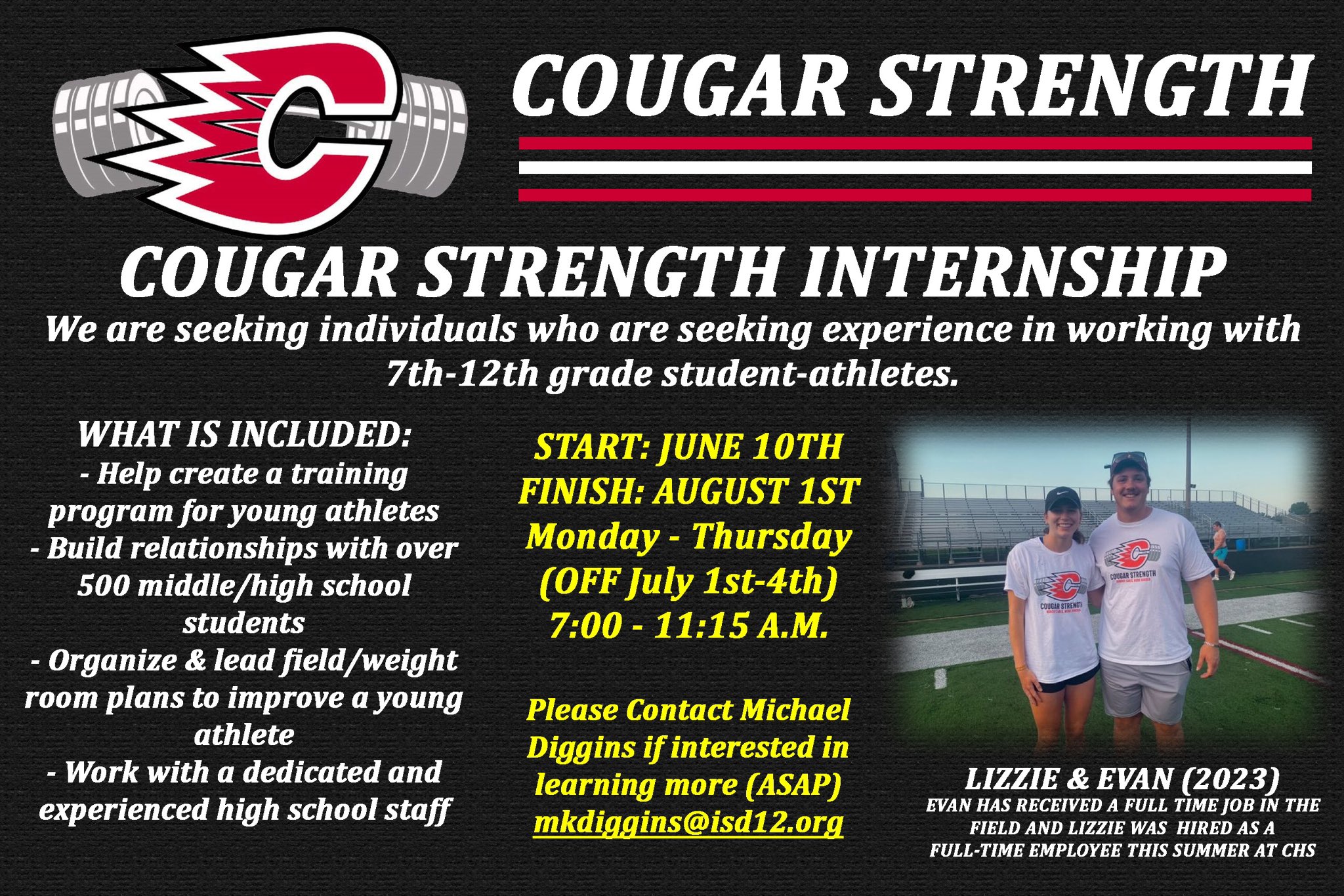 COUGAR STRENGTH

COUGAR STRENGTH INTERNSHIP

We are seeking individuals who are seeking experience in working with 7th-12th grade student-athletes.

WHAT IS INCLUDED:
- Help create a training program for young athletes
- Build relationships with over 500 middle/high school students
- Organize & lead field/weight room plans to improve a young athlete
- Work with a dedicated and experienced high school staff

START: JUNE 10TH
FINISH: AUGUST 1ST
Monday - Thursday
(OFF July 1st-4th)
7:00 - 11:15 A.M.

Please Contact Michael Diggins if interested in learning more (ASAP)
mkdiggins@isd12.org

COUGAR STRENGTH

COUGAR STRENGTH

LIZZIE & EVAN (2023)
EVAN HAS RECEIVED A FULL TIME JOB IN THE FIELD AND LIZZIE WAS HIRED AS A FULL-TIME EMPLOYEE THIS SUMMER AT CHS